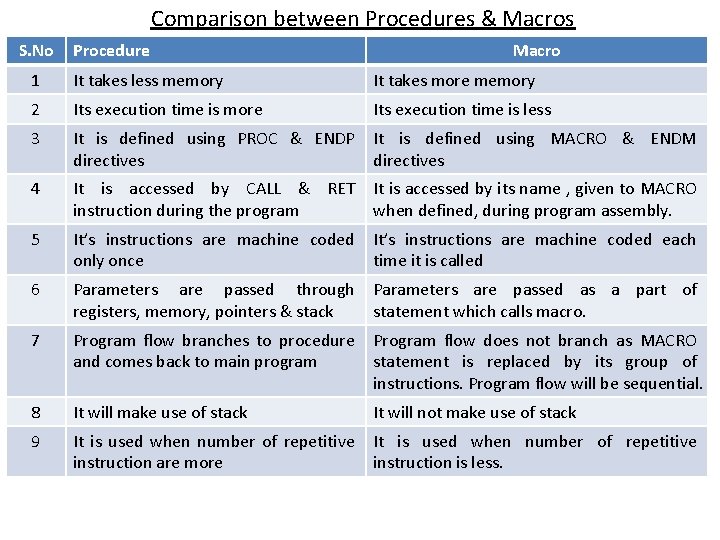 Comparison between Procedures & Macros

| S.No | Procedure | Macro |
|---|---|---|
| 1 | It takes less memory | It takes more memory |
| 2 | Its execution time is more | Its execution time is less |
| 3 | It is defined using PROC & ENDP directives | It is defined using MACRO & ENDM directives |
| 4 | It is accessed by CALL & RET instruction during the program | It is accessed by its name , given to MACRO when defined, during program assembly. |
| 5 | It's instructions are machine coded only once | It's instructions are machine coded each time it is called |
| 6 | Parameters are passed through registers, memory, pointers & stack | Parameters are passed as a part of statement which calls macro. |
| 7 | Program flow branches to procedure and comes back to main program | Program flow does not branch as MACRO statement is replaced by its group of instructions. Program flow will be sequential. |
| 8 | It will make use of stack | It will not make use of stack |
| 9 | It is used when number of repetitive instruction are more | It is used when number of repetitive instruction is less. |